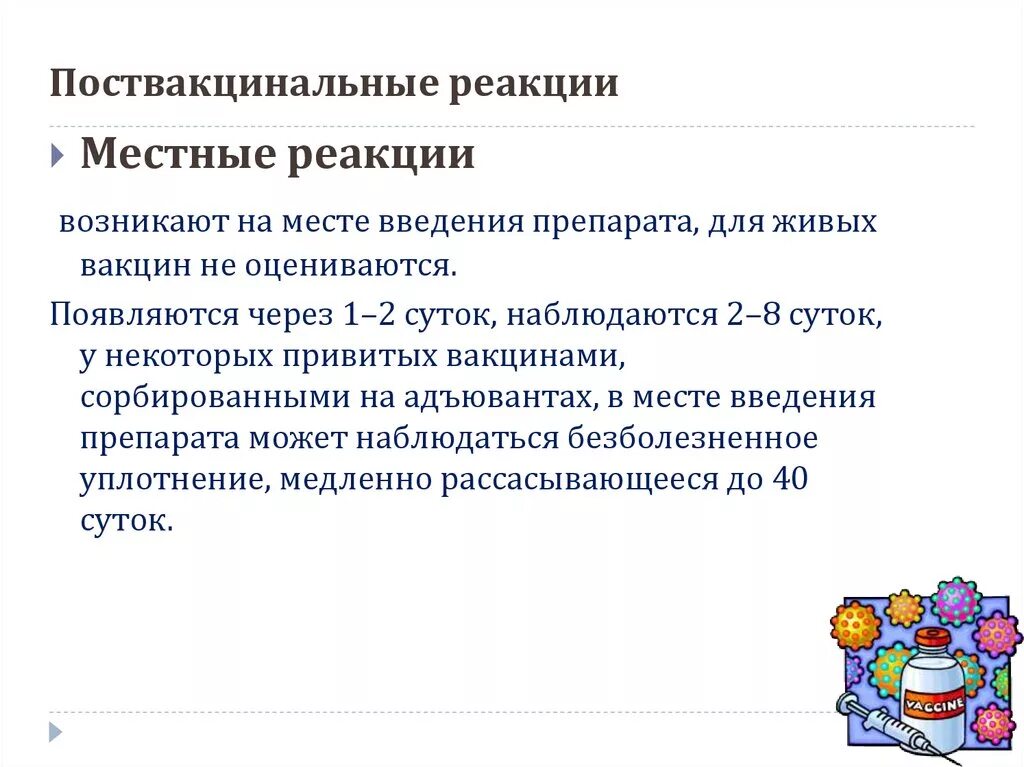 Поствакцинальные реакции

Местные реакции

возникают на месте введения препарата, для живых вакцин не оцениваются.

Появляются через 1–2 суток, наблюдаются 2–8 суток, у некоторых привитых вакцинами, сорбированными на адъювантах, в месте введения препарата может наблюдаться безболезненное уплотнение, медленно рассасывающееся до 40 суток.

VACCINE